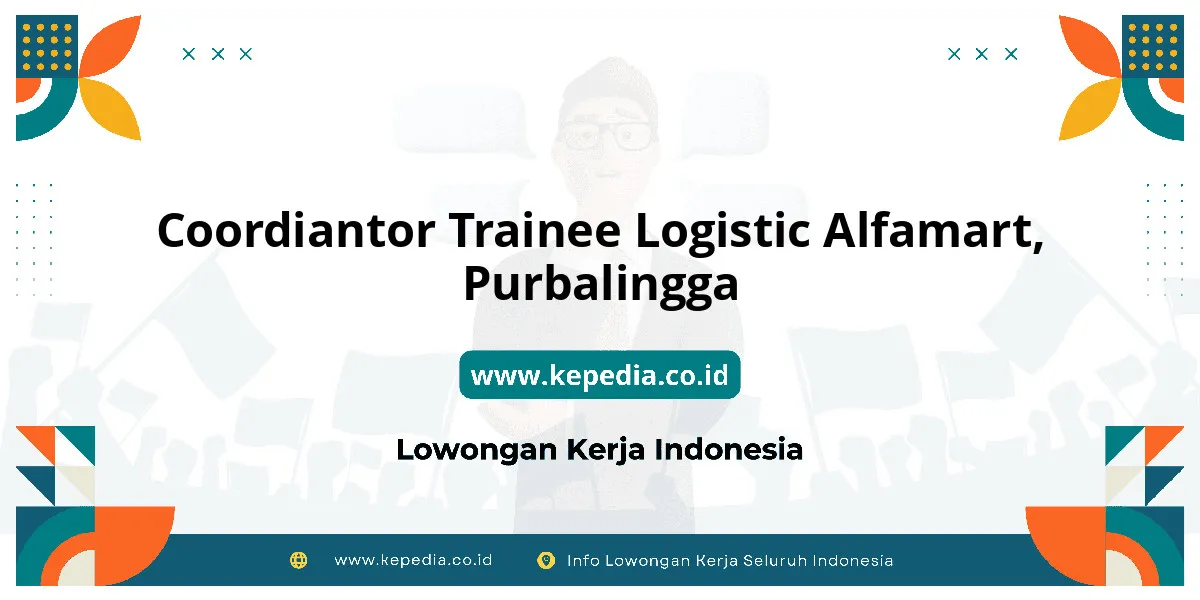 Coordiantor Trainee Logistic Alfamart, Purbalingga

www.kepedia.co.id

Lowongan Kerja Indonesia

www.kepedia.co.id

Info Lowongan Kerja Seluruh Indonesia